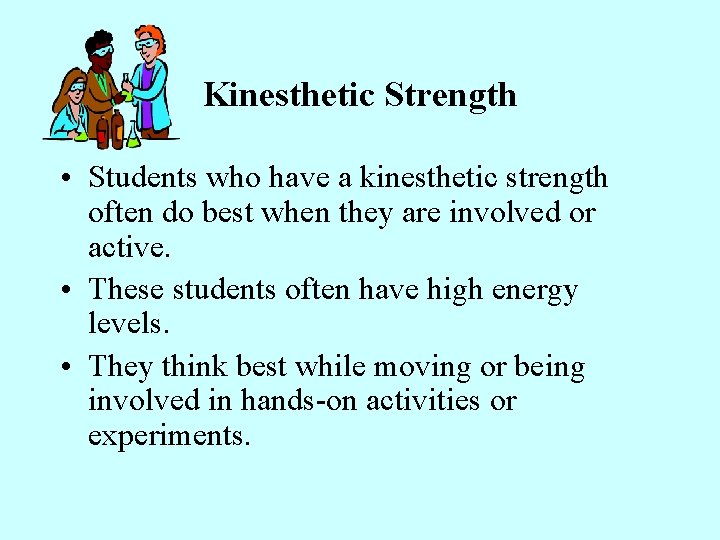 Kinesthetic Strength

• Students who have a kinesthetic strength often do best when they are involved or active.
• These students often have high energy levels.
• They think best while moving or being involved in hands-on activities or experiments.